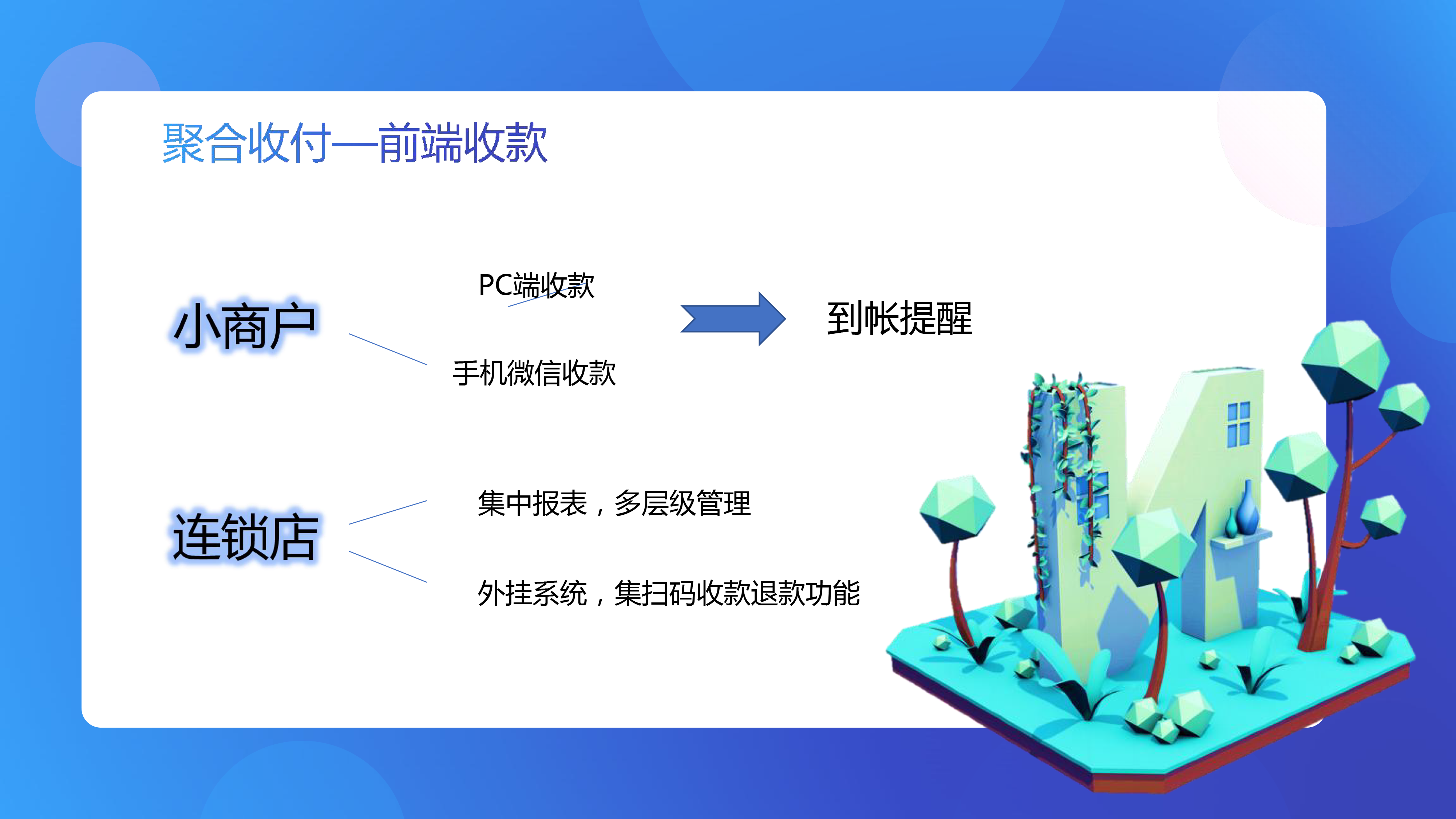 聚合收付—前端收款

小商户

PC端收款

手机微信收款

到帐提醒

连锁店

集中报表，多层级管理

外挂系统，集扫码收款退款功能